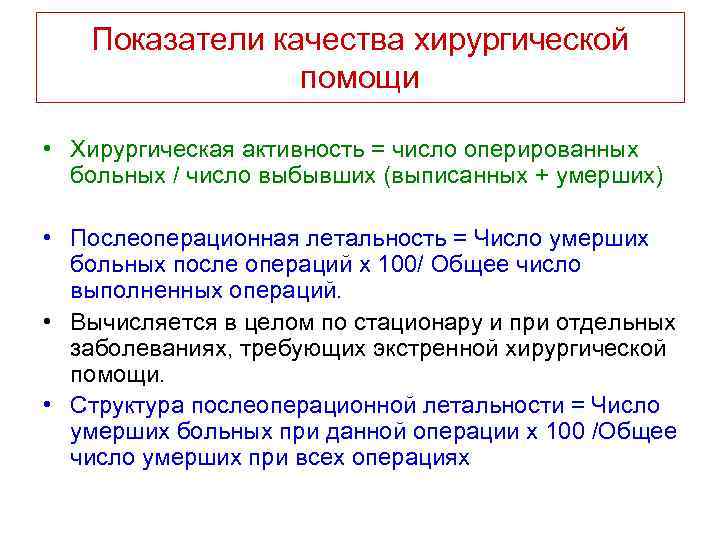 Показатели качества хирургической помощи

• Хирургическая активность = число оперированных больных / число выбывших (выписанных + умерших)

• Послеоперационная летальность = Число умерших больных после операций х 100/ Общее число выполненных операций.

• Вычисляется в целом по стационару и при отдельных заболеваниях, требующих экстренной хирургической помощи.

• Структура послеоперационной летальности = Число умерших больных при данной операции х 100 /Общее число умерших при всех операциях